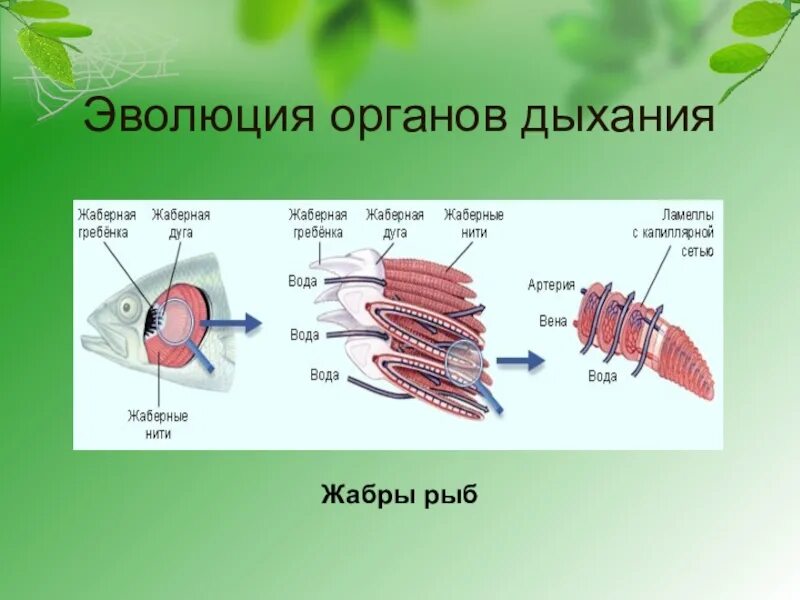 Эволюция органов дыхания

Жаберная гребёнка

Жаберная дуга

Жаберные нити

Жаберная гребёнка

Жаберная дуга

Жаберные нити

Вода

Вода

Вода

Ламеллы с капиллярной сетью

Артерия

Вена

Вода

Жабры рыб